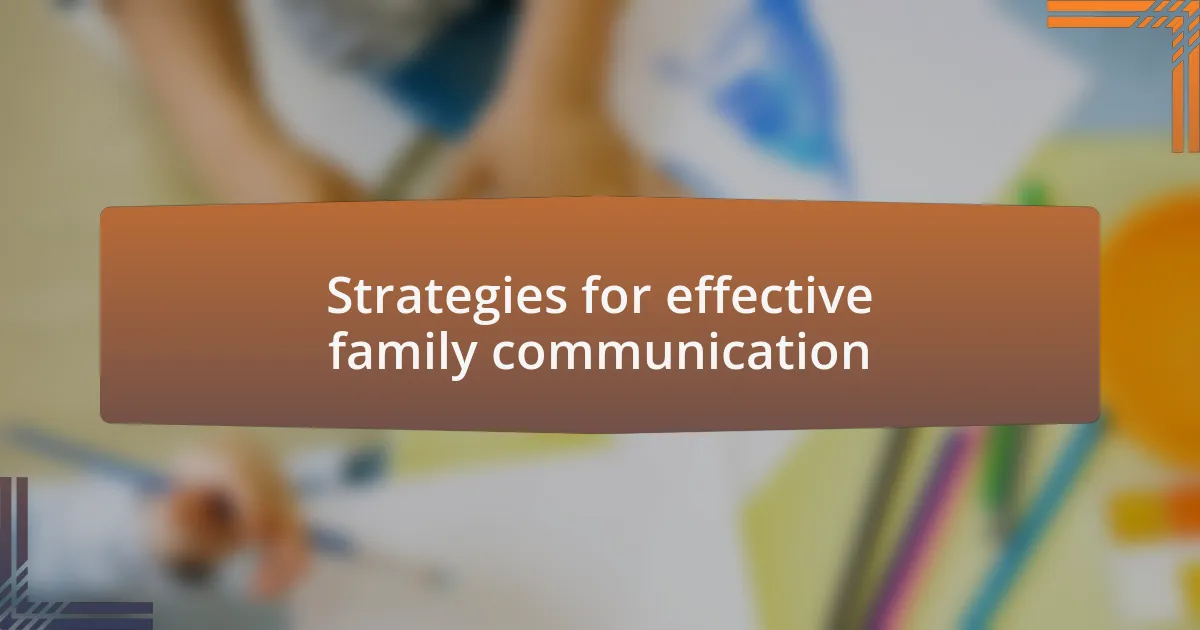 Strategies for effective family communication